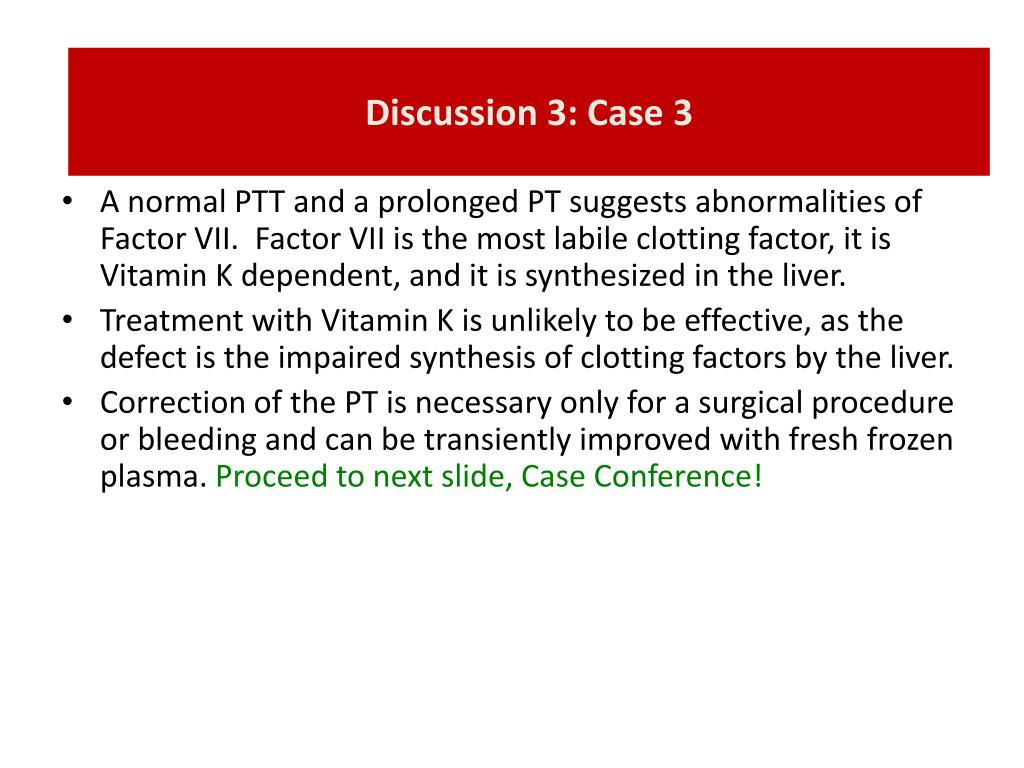 Discussion 3: Case 3

• A normal PTT and a prolonged PT suggests abnormalities of Factor VII. Factor VII is the most labile clotting factor, it is Vitamin K dependent, and it is synthesized in the liver.
• Treatment with Vitamin K is unlikely to be effective, as the defect is the impaired synthesis of clotting factors by the liver.
• Correction of the PT is necessary only for a surgical procedure or bleeding and can be transiently improved with fresh frozen plasma. Proceed to next slide, Case Conference!